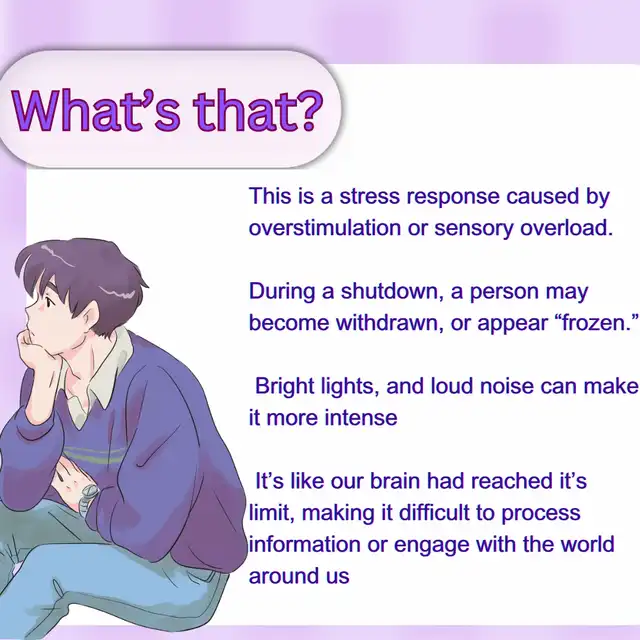 What's that?

This is a stress response caused by overstimulation or sensory overload.

During a shutdown, a person may become withdrawn, or appear "frozen."

Bright lights, and loud noise can make it more intense

It's like our brain had reached it's limit, making it difficult to process information or engage with the world around us